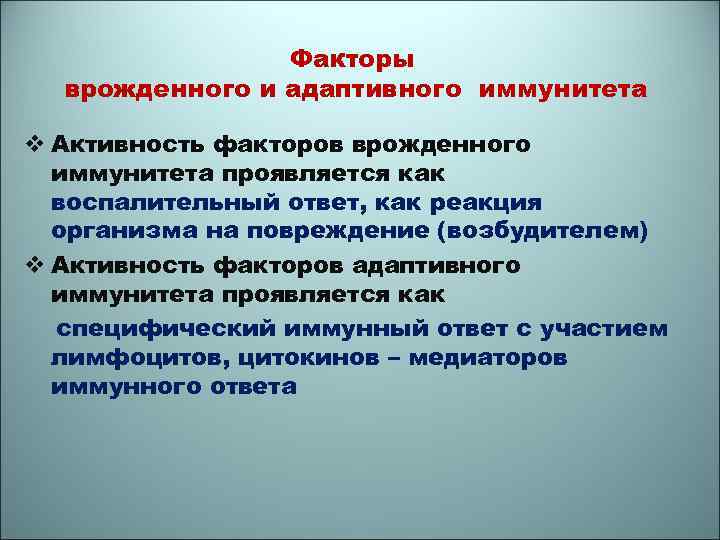 Факторы
врожденного и адаптивного иммунитета

❖ Активность факторов врожденного иммунитета проявляется как воспалительный ответ, как реакция организма на повреждение (возбудителем)

❖ Активность факторов адаптивного иммунитета проявляется как

специфический иммунный ответ с участием лимфоцитов, цитокинов – медиаторов иммунного ответа